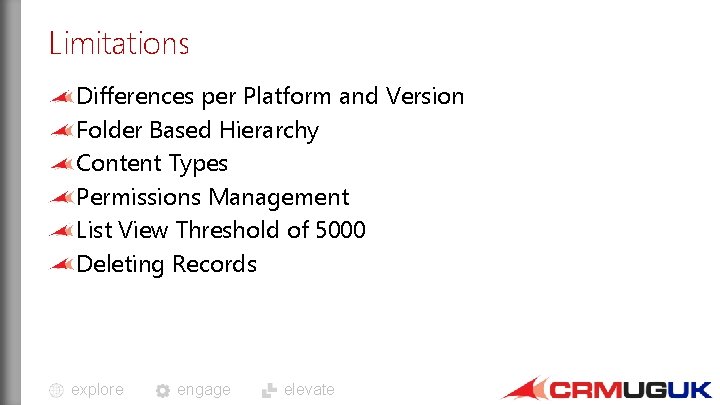 Limitations

Differences per Platform and Version
Folder Based Hierarchy
Content Types
Permissions Management
List View Threshold of 5000
Deleting Records

explore engage elevate

CRMUGUK